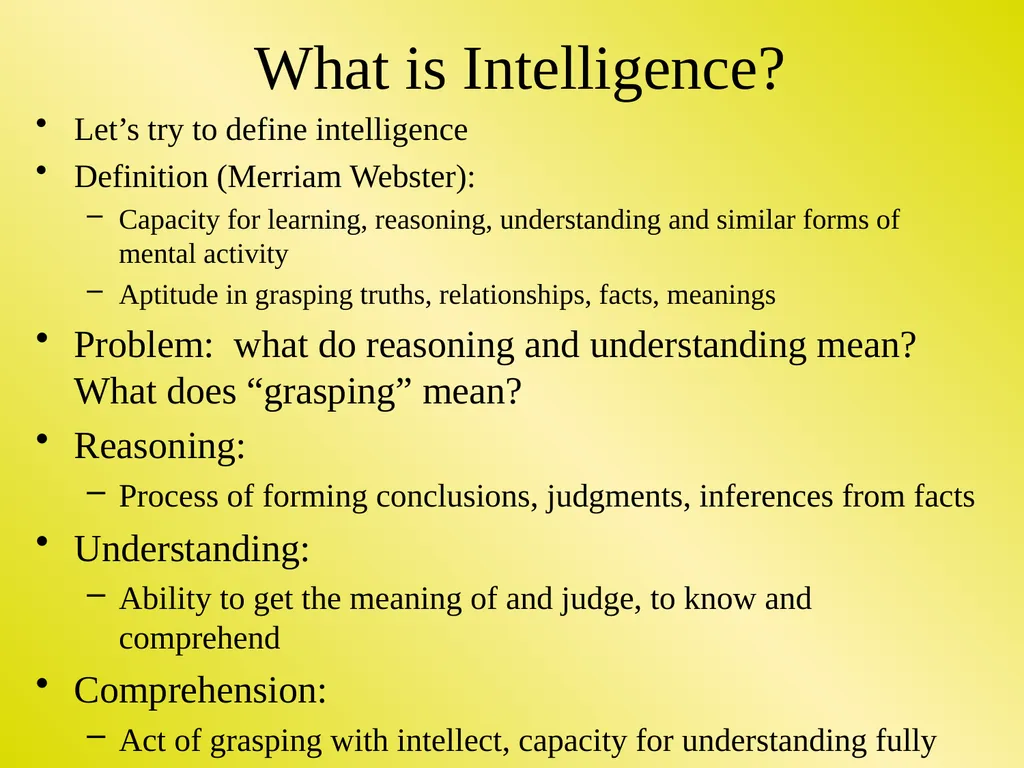 What is Intelligence?

• Let’s try to define intelligence
• Definition (Merriam Webster):
  – Capacity for learning, reasoning, understanding and similar forms of mental activity
  – Aptitude in grasping truths, relationships, facts, meanings
• Problem: what do reasoning and understanding mean? What does “grasping” mean?
• Reasoning:
  – Process of forming conclusions, judgments, inferences from facts
• Understanding:
  – Ability to get the meaning of and judge, to know and comprehend
• Comprehension:
  – Act of grasping with intellect, capacity for understanding fully